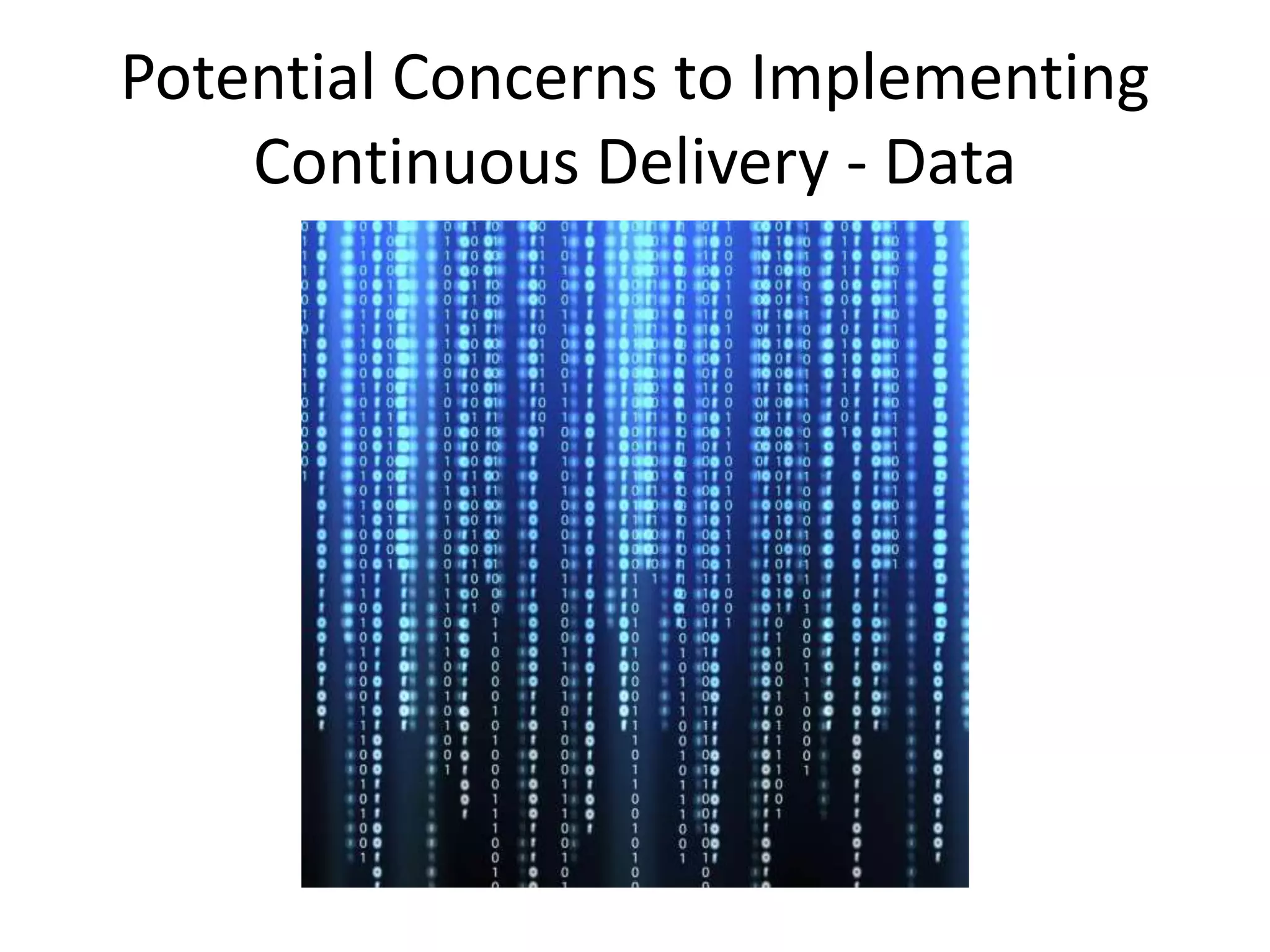 Potential Concerns to Implementing Continuous Delivery - Data